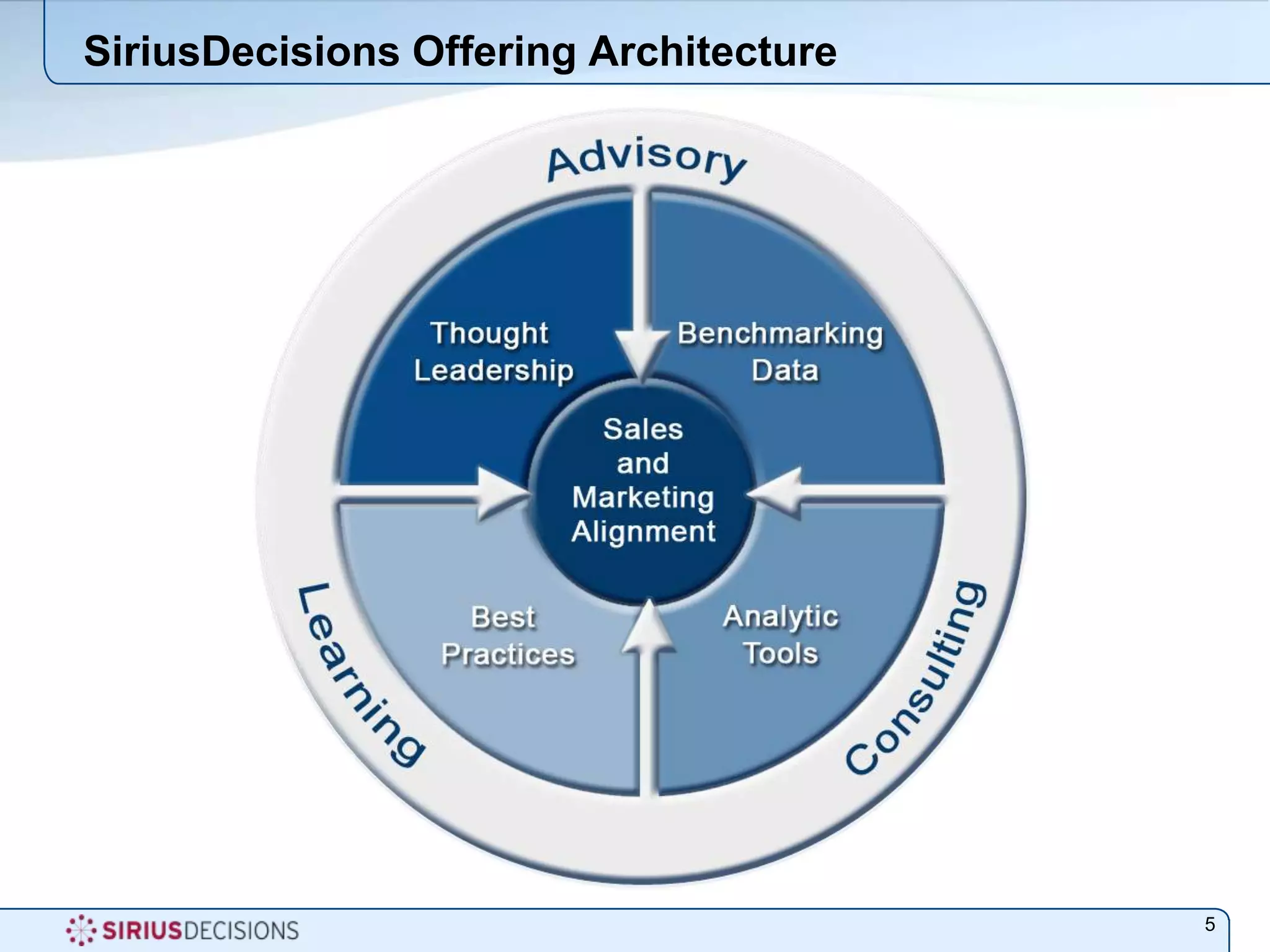 SiriusDecisions Offering Architecture

Advisory

Thought Leadership

Benchmarking Data

Sales and Marketing Alignment

Best Practices

Analytic Tools

Learning

Consulting

SIRIUSDECISIONS

5